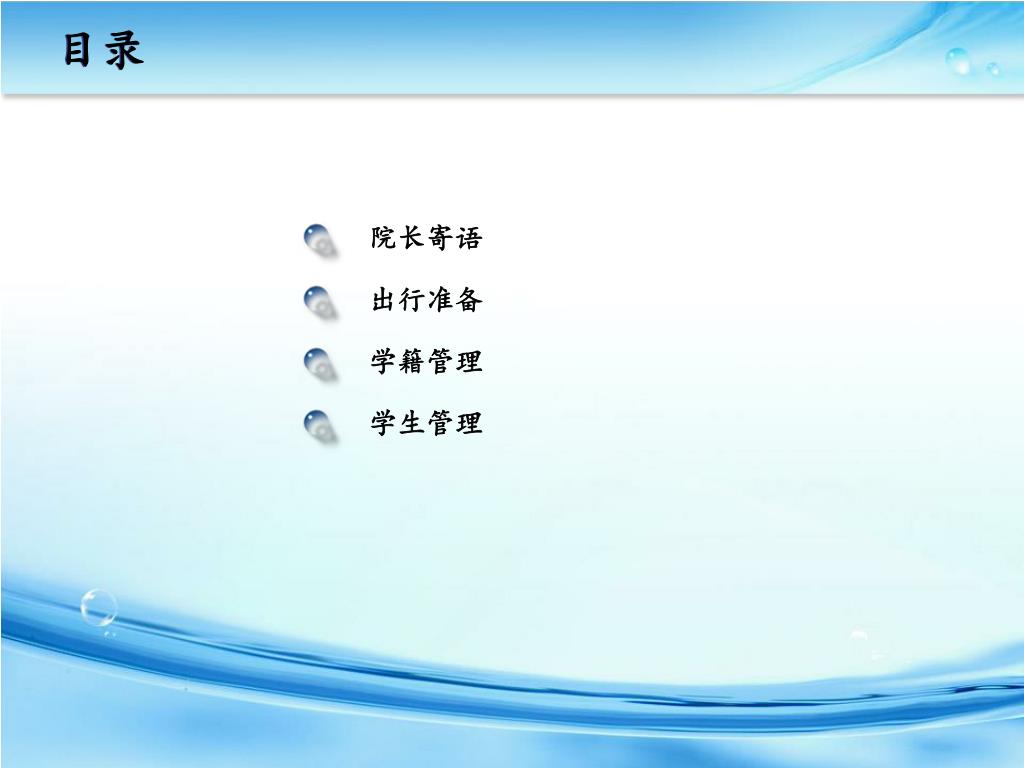 目录

院长寄语

出行准备

学籍管理

学生管理